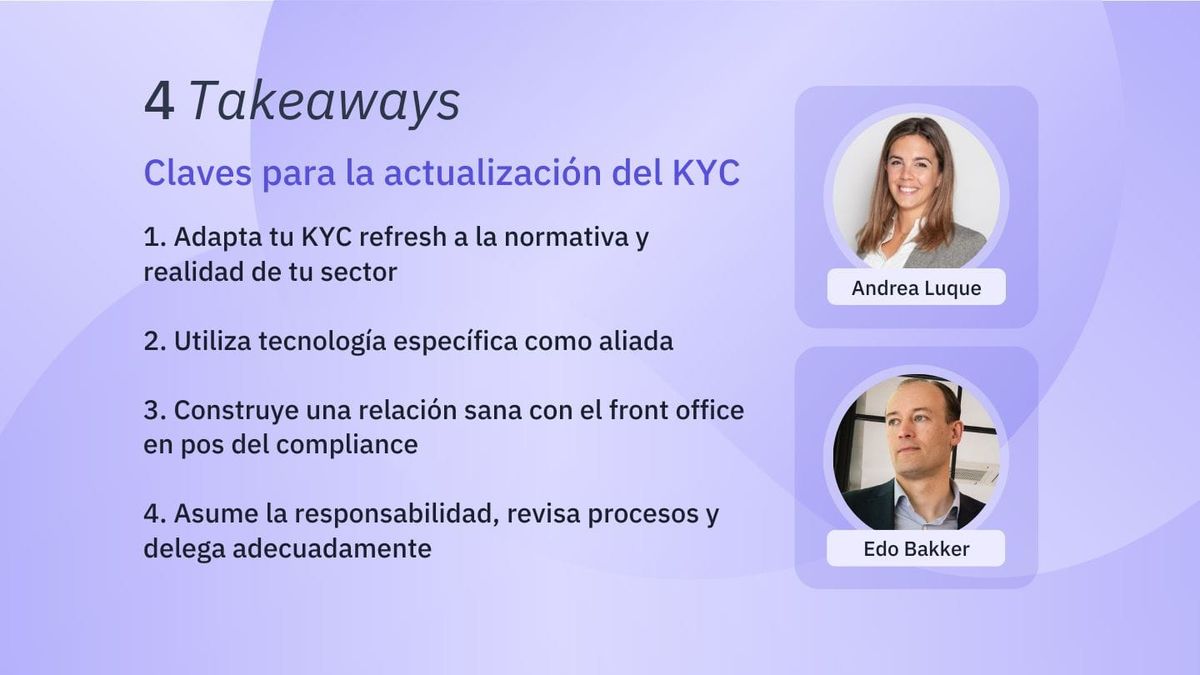 4 Takeaways

Claves para la actualización del KYC

1. Adapta tu KYC refresh a la normativa y realidad de tu sector

2. Utiliza tecnología específica como aliada

3. Construye una relación sana con el front office en pos del compliance

4. Asume la responsabilidad, revisa procesos y delega adecuadamente

Andrea Luque

Edo Bakker